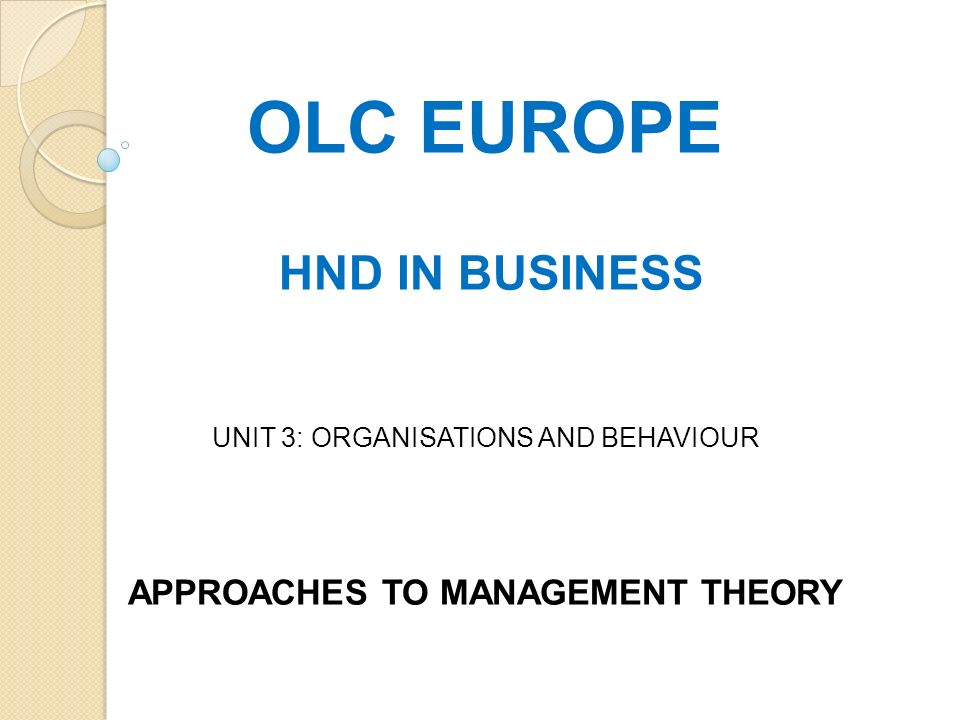 OLC EUROPE

HND IN BUSINESS

UNIT 3: ORGANISATIONS AND BEHAVIOUR

APPROACHES TO MANAGEMENT THEORY